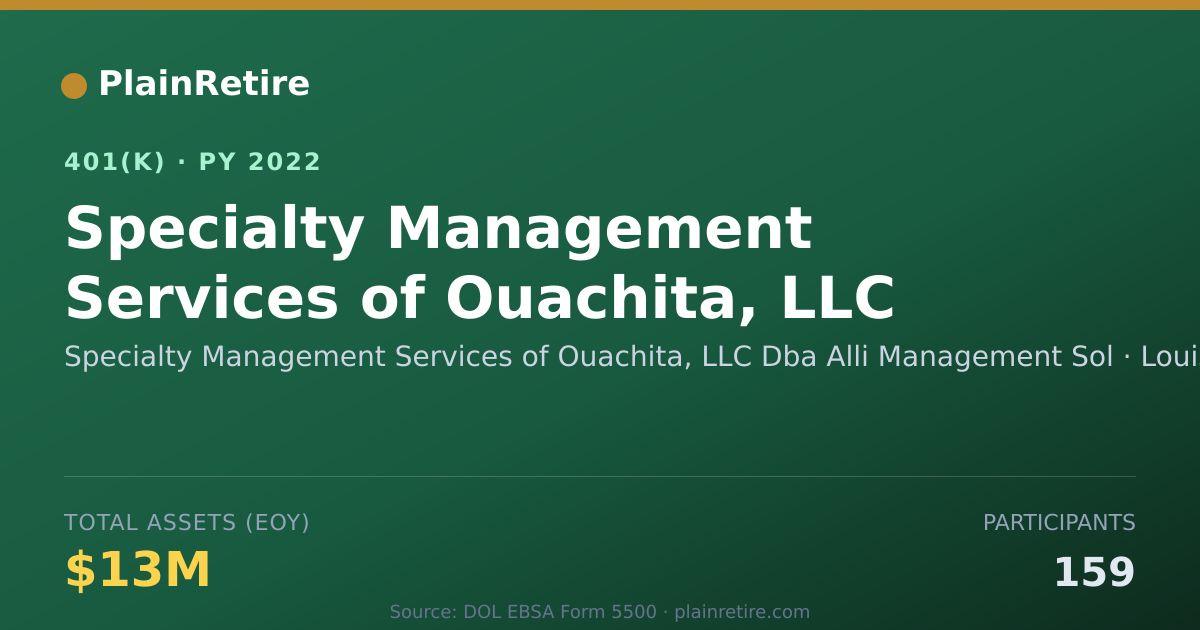 PlainRetire

401(K) · PY 2022

Specialty Management Services of Ouachita, LLC

Specialty Management Services of Ouachita, LLC Dba Alli Management Sol · Loui

TOTAL ASSETS (EOY)
$13M

PARTICIPANTS
159

Source: DOL EBSA Form 5500 · plainretire.com